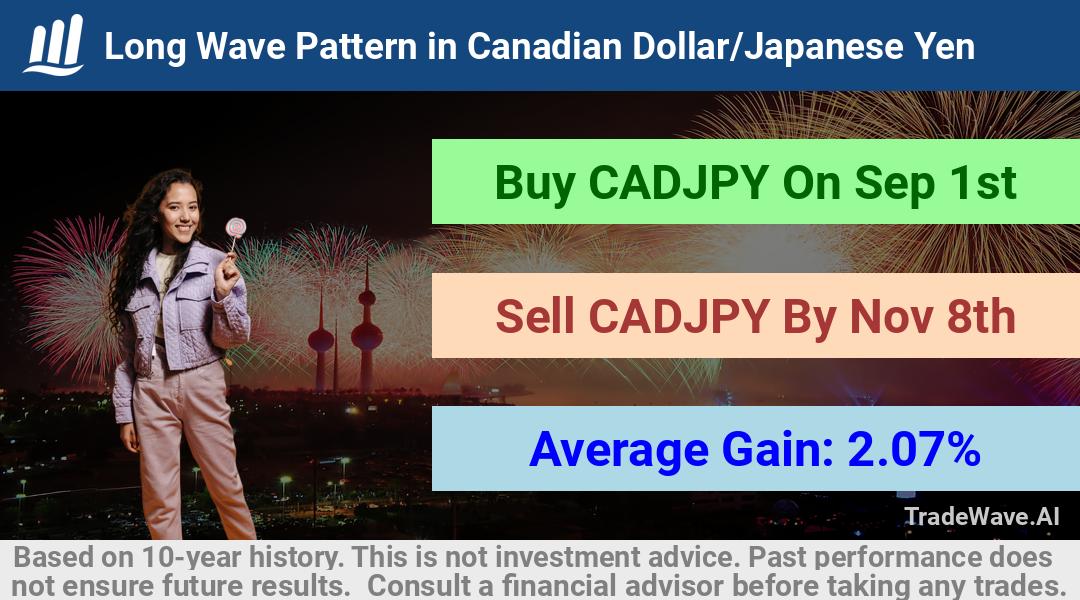 Long Wave Pattern in Canadian Dollar/Japanese Yen

Buy CADJPY On Sep 1st

Sell CADJPY By Nov 8th

Average Gain: 2.07%

TradeWave.AI

Based on 10-year history. This is not investment advice. Past performance does not ensure future results. Consult a financial advisor before taking any trades.